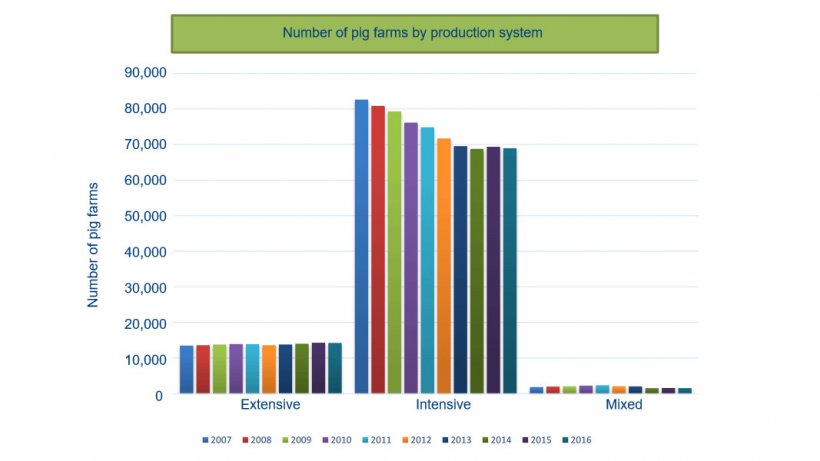 Number of pig farms by production system

Number of pig farms

90,000
80,000
70,000
60,000
50,000
40,000
30,000
20,000
10,000
0

Extensive
Intensive
Mixed

2007 2008 2009 2010 2011 2012 2013 2014 2015 2016